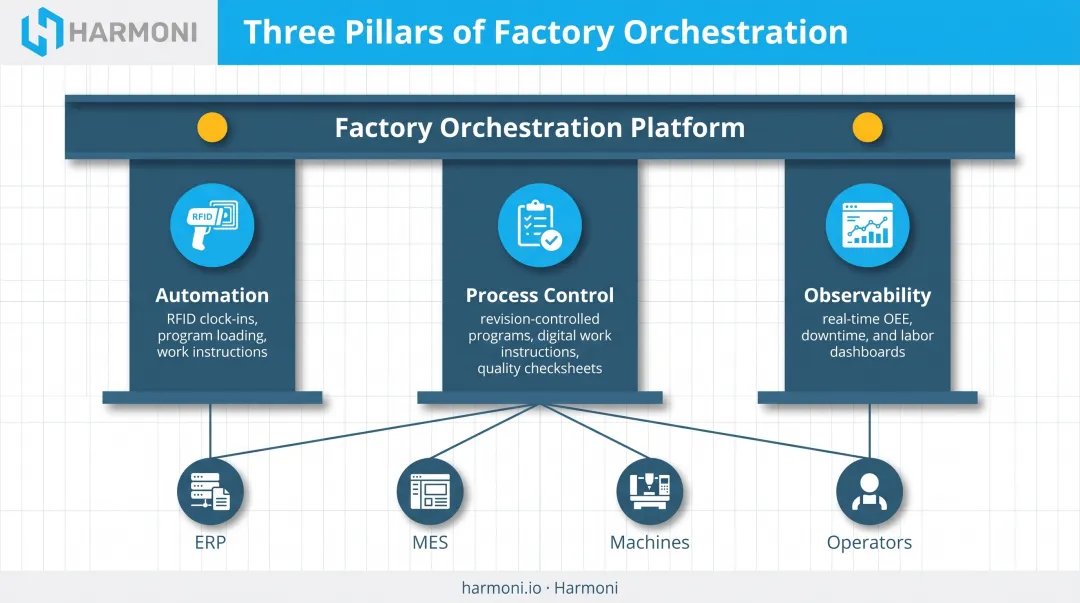 HARMONI

Three Pillars of Factory Orchestration

Factory Orchestration Platform

RFID

Automation
RFID clock-ins, program loading, work instructions

Process Control
revision-controlled programs, digital work instructions, quality checksheets

Observability
real-time OEE, downtime, and labor dashboards

ERP

MES

Machines

Operators

harmoni.io · Harmoni